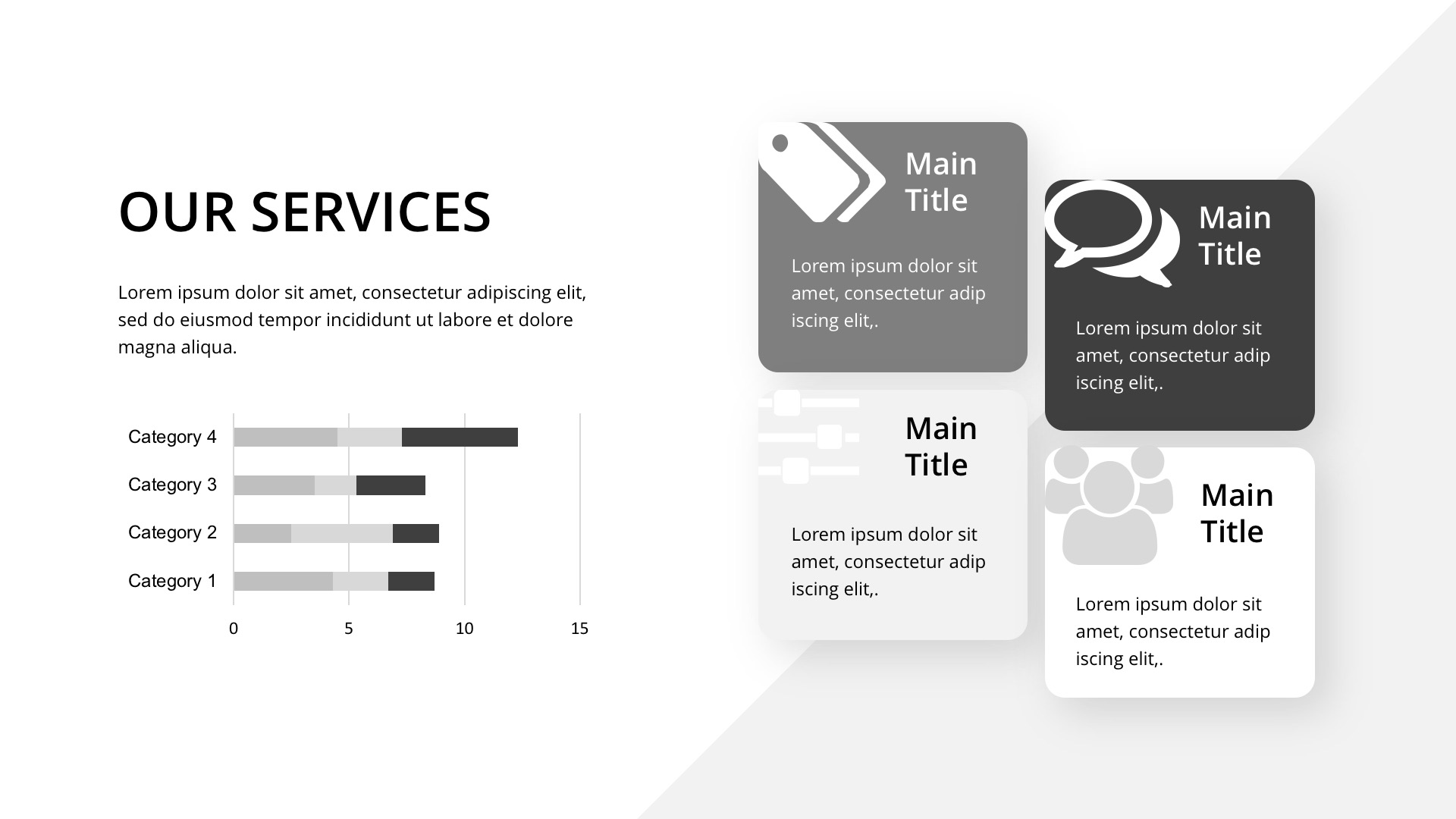 OUR SERVICES

Lorem ipsum dolor sit amet, consectetur adipiscing elit, sed do eiusmod tempor incididunt ut labore et dolore magna aliqua.

Category 4
Category 3
Category 2
Category 1
0
5
10
15

Main Title

Lorem ipsum dolor sit amet, consectetur adip iscing elit,.

Main Title

Lorem ipsum dolor sit amet, consectetur adip iscing elit,.

Main Title

Lorem ipsum dolor sit amet, consectetur adip iscing elit,.

Main Title

Lorem ipsum dolor sit amet, consectetur adip iscing elit,.